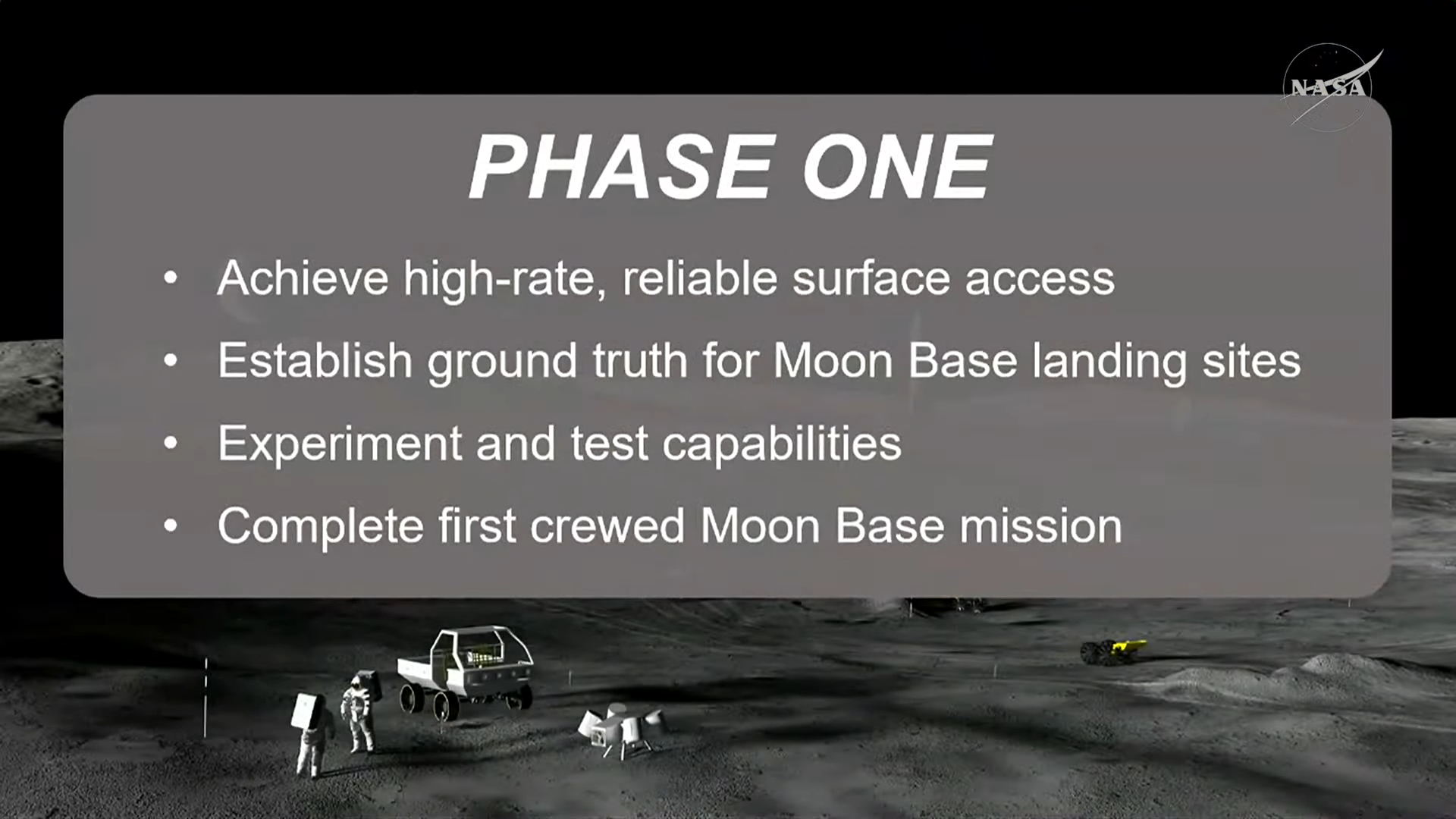 NASA

PHASE ONE

• Achieve high-rate, reliable surface access
• Establish ground truth for Moon Base landing sites
• Experiment and test capabilities
• Complete first crewed Moon Base mission